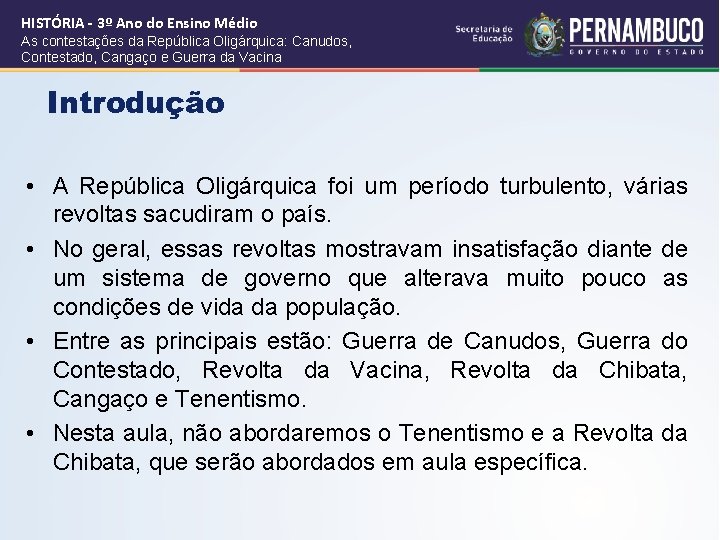 HISTÓRIA - 3º Ano do Ensino Médio
As contestações da República Oligárquica: Canudos, Contestado, Cangaço e Guerra da Vacina

Secretaria de Educação

PERNAMBUCO
GOVERNO DO ESTADO

Introdução

• A República Oligárquica foi um período turbulento, várias revoltas sacudiram o país.
• No geral, essas revoltas mostravam insatisfação diante de um sistema de governo que alterava muito pouco as condições de vida da população.
• Entre as principais estão: Guerra de Canudos, Guerra do Contestado, Revolta da Vacina, Revolta da Chibata, Cangaço e Tenentismo.
• Nesta aula, não abordaremos o Tenentismo e a Revolta da Chibata, que serão abordados em aula específica.